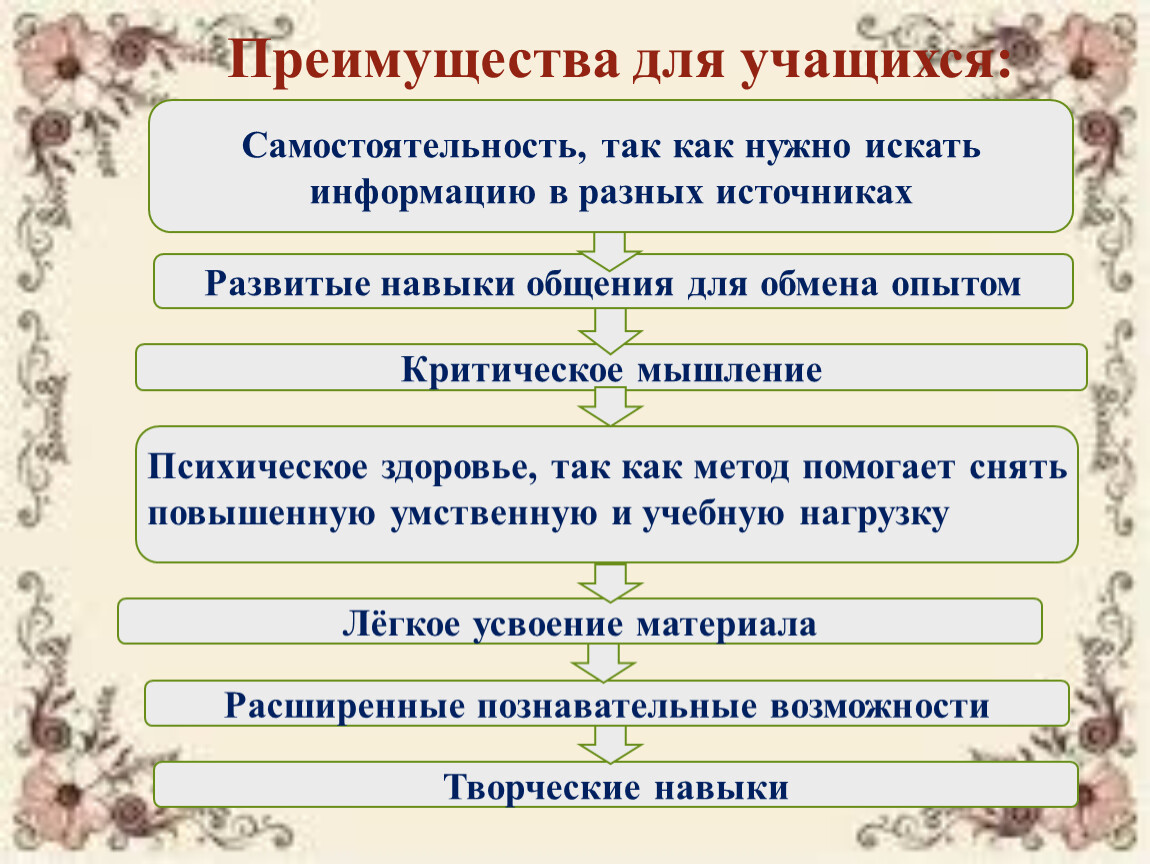 Преимущества для учащихся:

Самостоятельность, так как нужно искать информацию в разных источниках

Развитые навыки общения для обмена опытом

Критическое мышление

Психическое здоровье, так как метод помогает снять повышенную умственную и учебную нагрузку

Лёгкое усвоение материала

Расширенные познавательные возможности

Творческие навыки